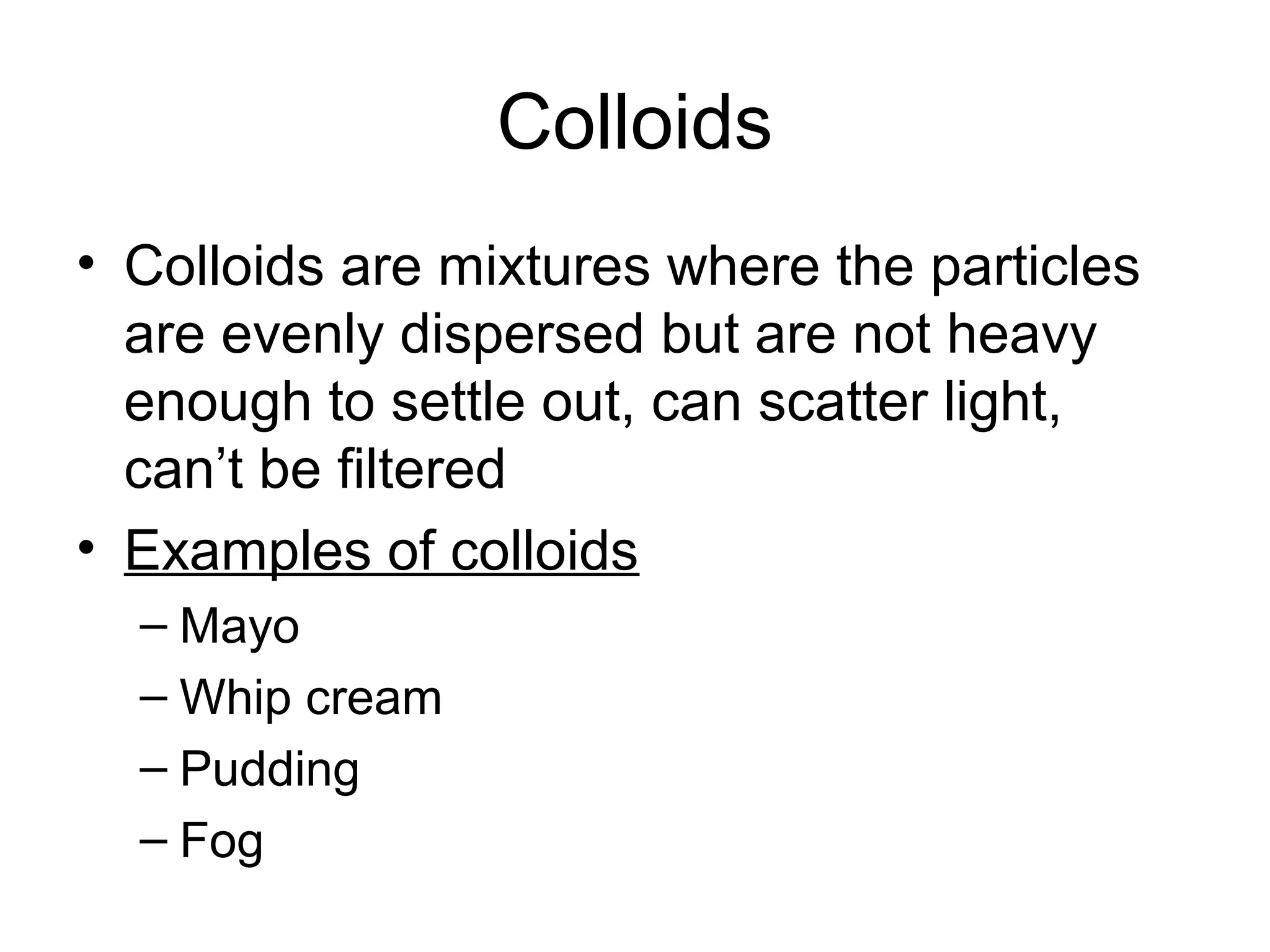 Colloids

• Colloids are mixtures where the particles are evenly dispersed but are not heavy enough to settle out, can scatter light, can’t be filtered

• Examples of colloids
– Mayo
– Whip cream
– Pudding
– Fog